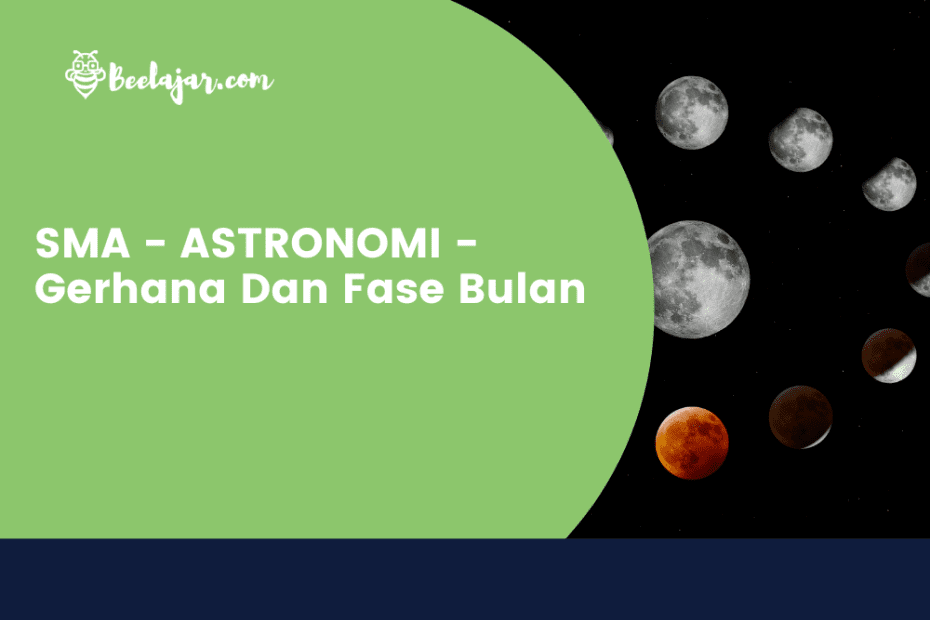 Beelajar.com

SMA - ASTRONOMI - Gerhana Dan Fase Bulan